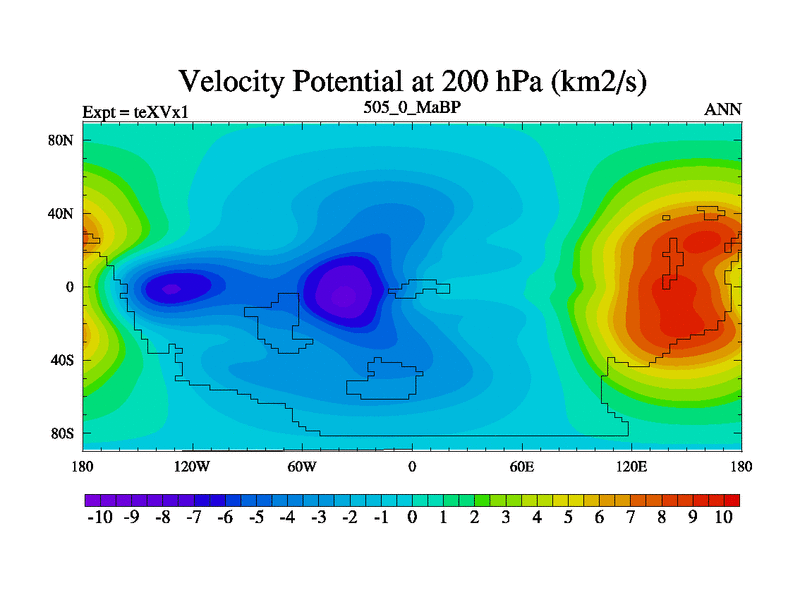 Velocity Potential at 200 hPa (km2/s)
Expt = teXVx1
505_0_MaBP
ANN

80N
40N
0
40S
80S

180 120W 60W 0 60E 120E 180

-10 -9 -8 -7 -6 -5 -4 -3 -2 -1 0 1 2 3 4 5 6 7 8 9 10